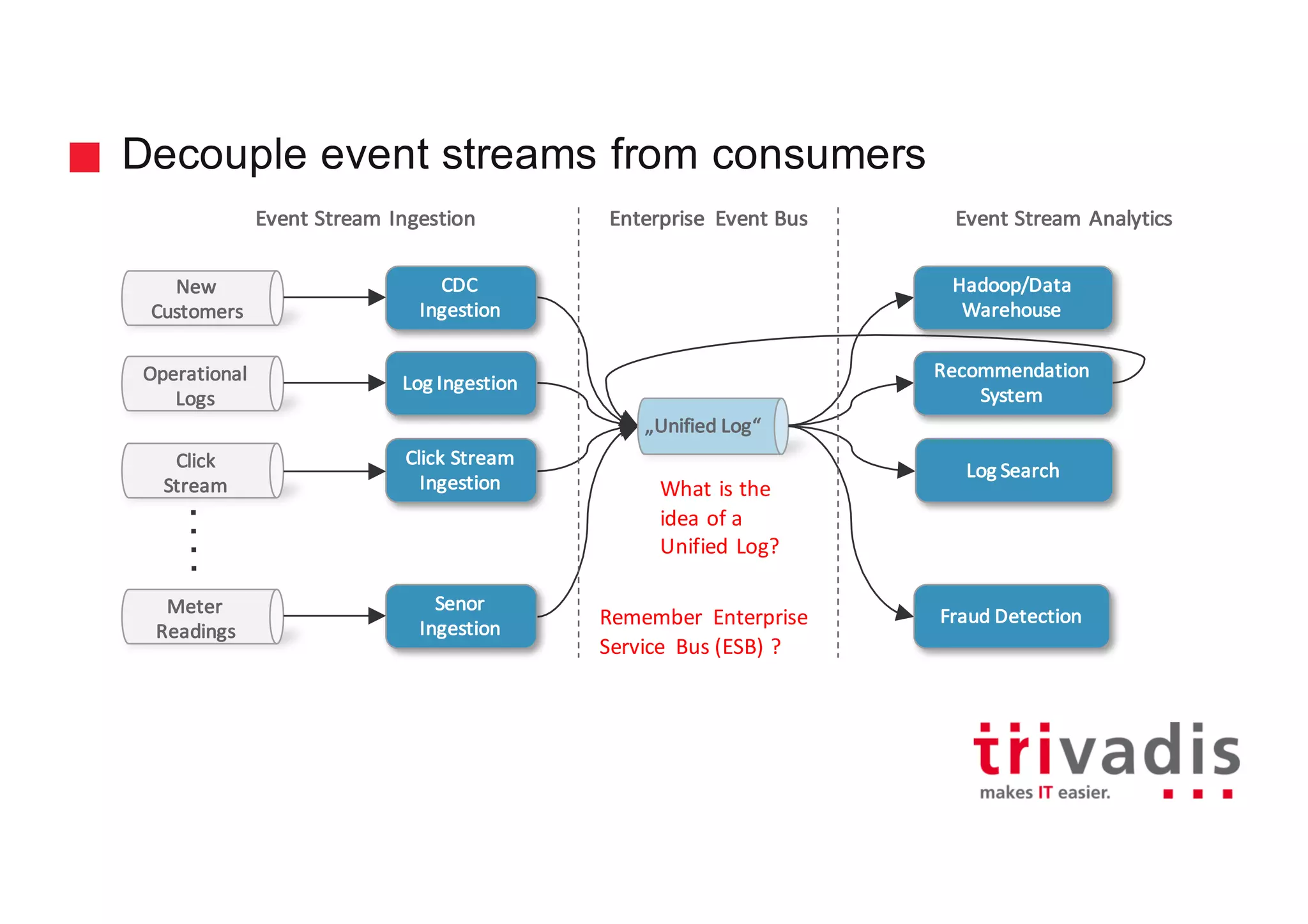 Decouple event streams from consumers

Event Stream Ingestion

Enterprise Event Bus

Event Stream Analytics

New Customers

Operational Logs

Click Stream

Meter Readings

CDC Ingestion

Log Ingestion

Click Stream Ingestion

Senor Ingestion

„Unified Log“

What is the idea of a Unified Log?

Remember Enterprise Service Bus (ESB) ?

Hadoop/Data Warehouse

Recommendation System

Log Search

Fraud Detection

trivadis

makes IT easier.